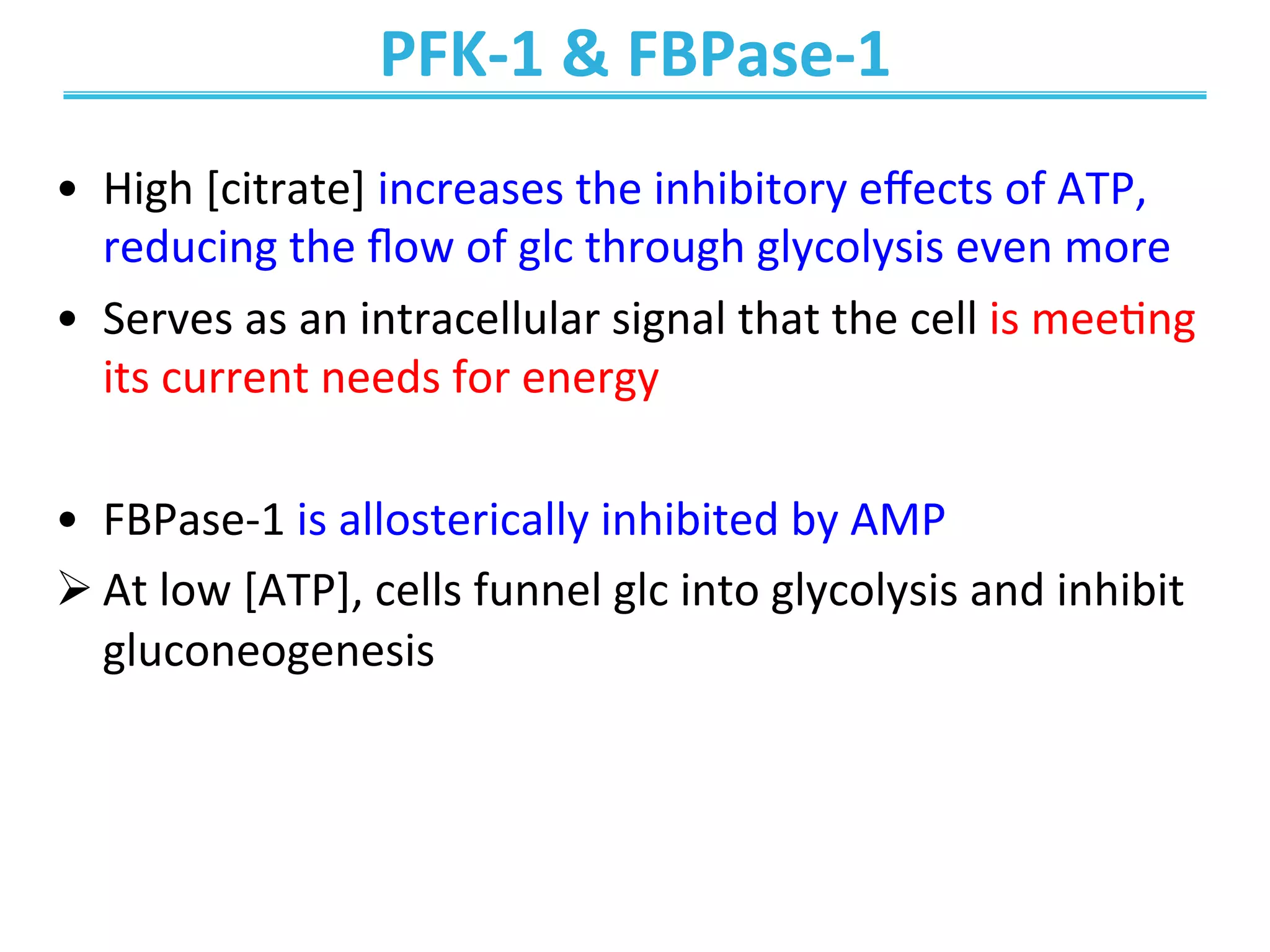 PFK-1 & FBPase-1

• High [citrate] increases the inhibitory effects of ATP, reducing the flow of glc through glycolysis even more

• Serves as an intracellular signal that the cell is meeting its current needs for energy

• FBPase-1 is allosterically inhibited by AMP

➢ At low [ATP], cells funnel glc into glycolysis and inhibit gluconeogenesis